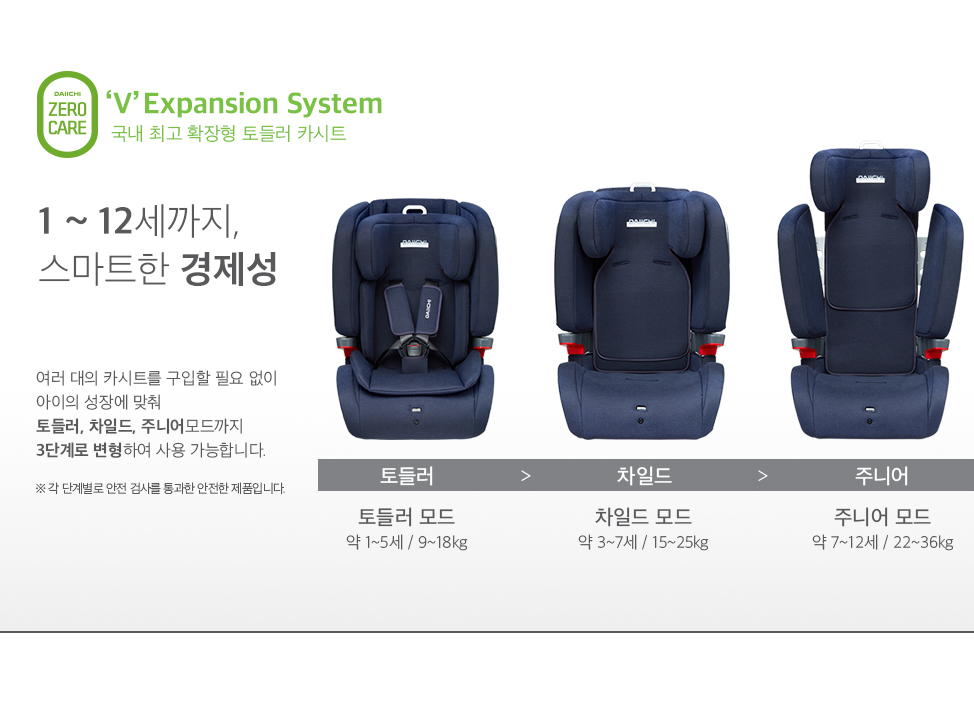 DAIICHI ZERO CARE

'V' Expansion System
국내 최고 확장형 토들러 카시트

1 ~ 12세까지,
스마트한 경제성

여러 대의 카시트를 구입할 필요 없이
아이의 성장에 맞춰
토들러, 차일드, 주니어모드까지
3단계로 변형하여 사용 가능합니다.

※ 각 단계별로 안전 검사를 통과한 안전한 제품입니다.

DAIICHI

DAIICHI

DAIICHI

DAIICHI

토들러 > 차일드 > 주니어

토들러 모드
약 1~5세 / 9~18kg

차일드 모드
약 3~7세 / 15~25kg

주니어 모드
약 7~12세 / 22~36kg